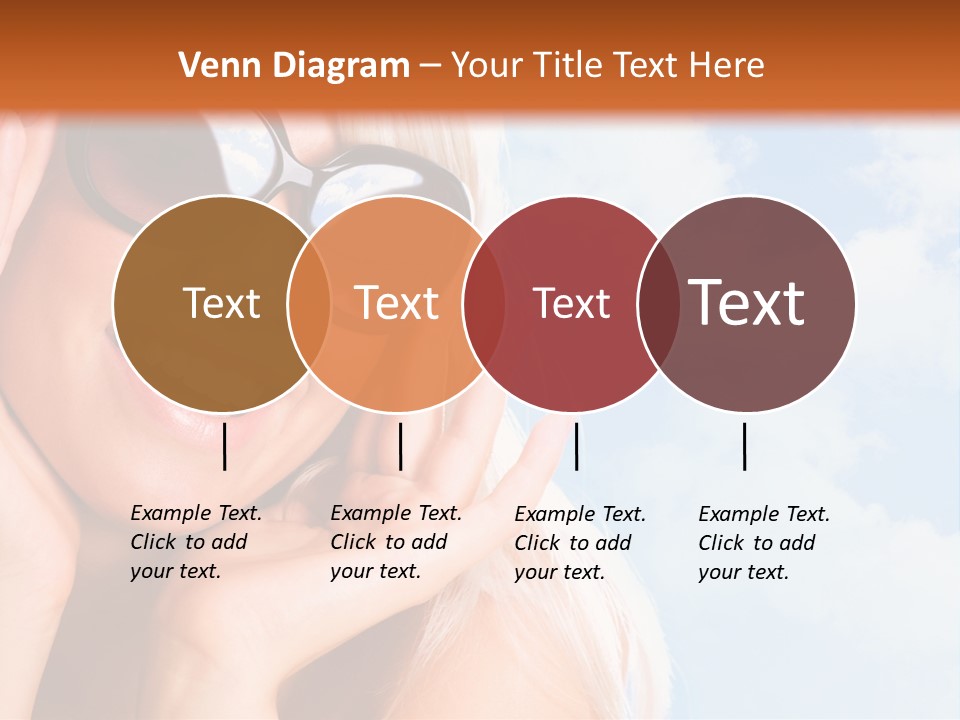 Venn Diagram – Your Title Text Here

Text

Text

Text

Text

Example Text. Click to add your text.

Example Text. Click to add your text.

Example Text. Click to add your text.

Example Text. Click to add your text.